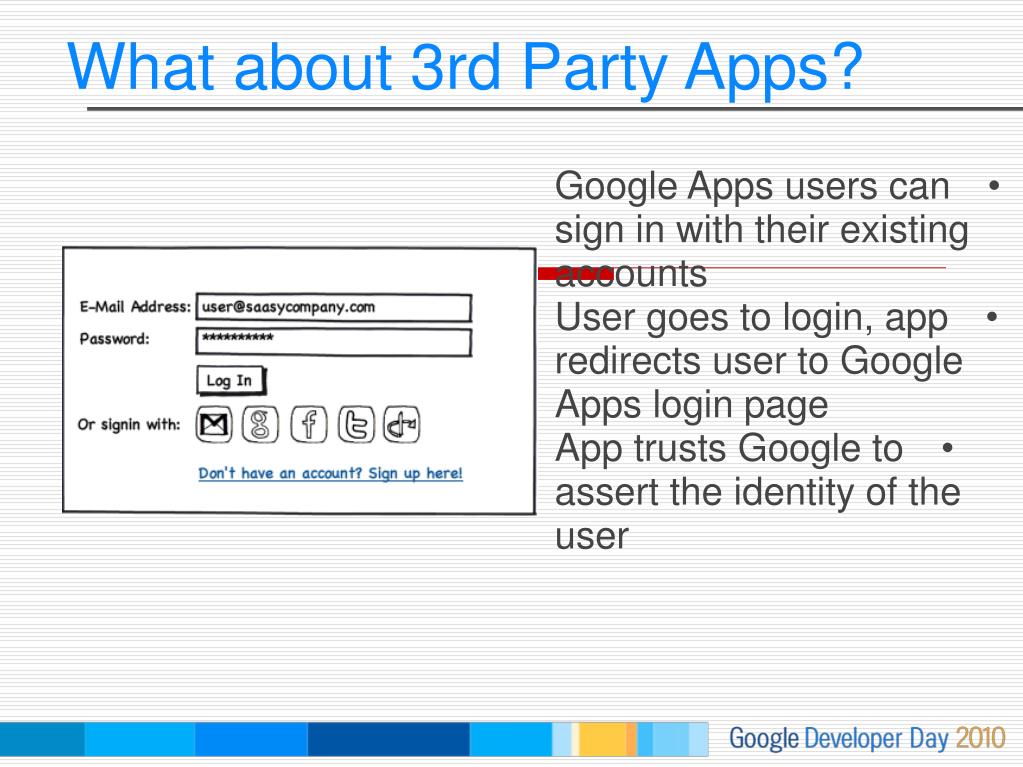 What about 3rd Party Apps?

E-Mail Address: user@saasycompany.com
Password: **********
Log In
Or signin with:
Don't have an account? Sign up here!

• Google Apps users can sign in with their existing accounts
• User goes to login, app redirects user to Google Apps login page
• App trusts Google to assert the identity of the user

Google Developer Day 2010